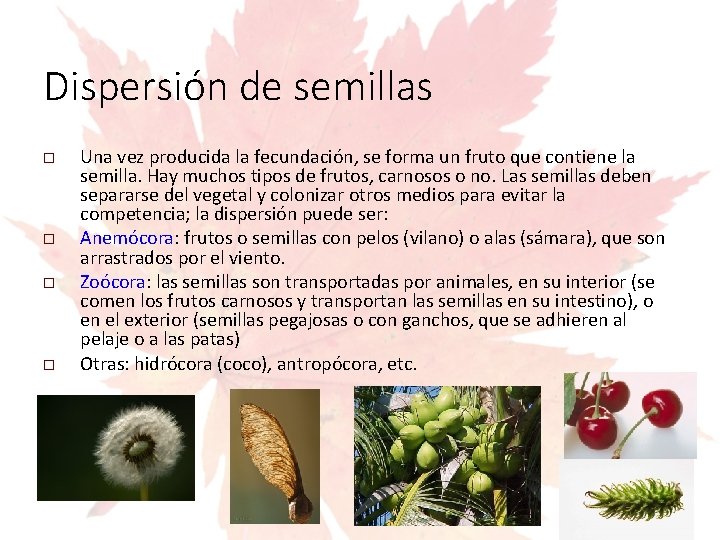 Dispersión de semillas

□ Una vez producida la fecundación, se forma un fruto que contiene la semilla. Hay muchos tipos de frutos, carnosos o no. Las semillas deben separarse del vegetal y colonizar otros medios para evitar la competencia; la dispersión puede ser:

□ Anemócora: frutos o semillas con pelos (vilano) o alas (sámara), que son arrastrados por el viento.

□ Zoócora: las semillas son transportadas por animales, en su interior (se comen los frutos carnosos y transportan las semillas en su intestino), o en el exterior (semillas pegajosas o con ganchos, que se adhieren al pelaje o a las patas)

□ Otras: hidrócora (coco), antropócora, etc.